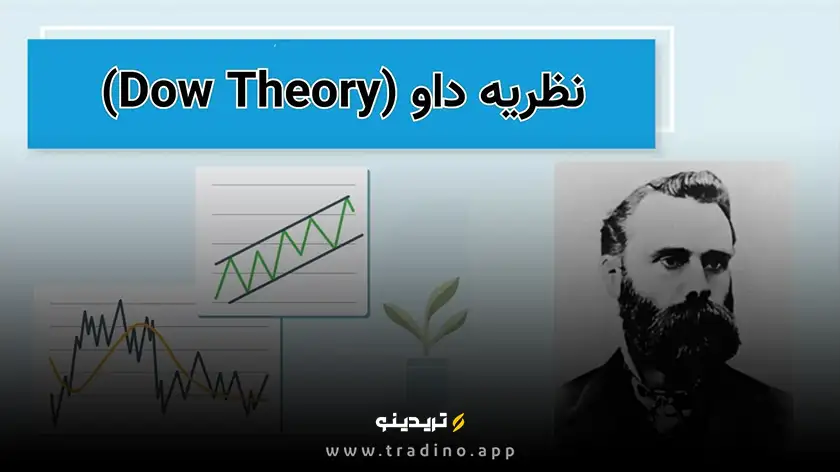 نظریه داو (Dow Theory)

تریدینو
www.tradino.app